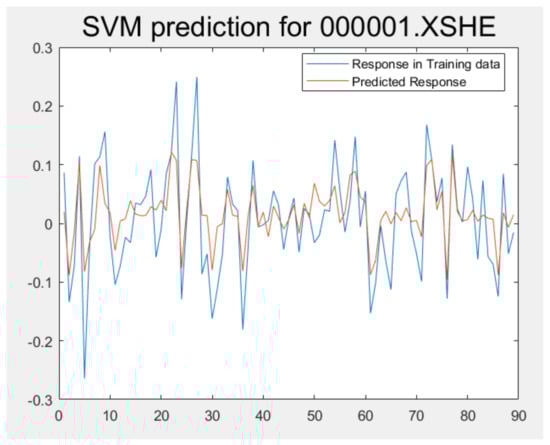 SVM prediction for 000001.XSHE

Response in Training data
Predicted Response

0.3
0.2
0.1
0
-0.1
-0.2
-0.3

0
10
20
30
40
50
60
70
80
90